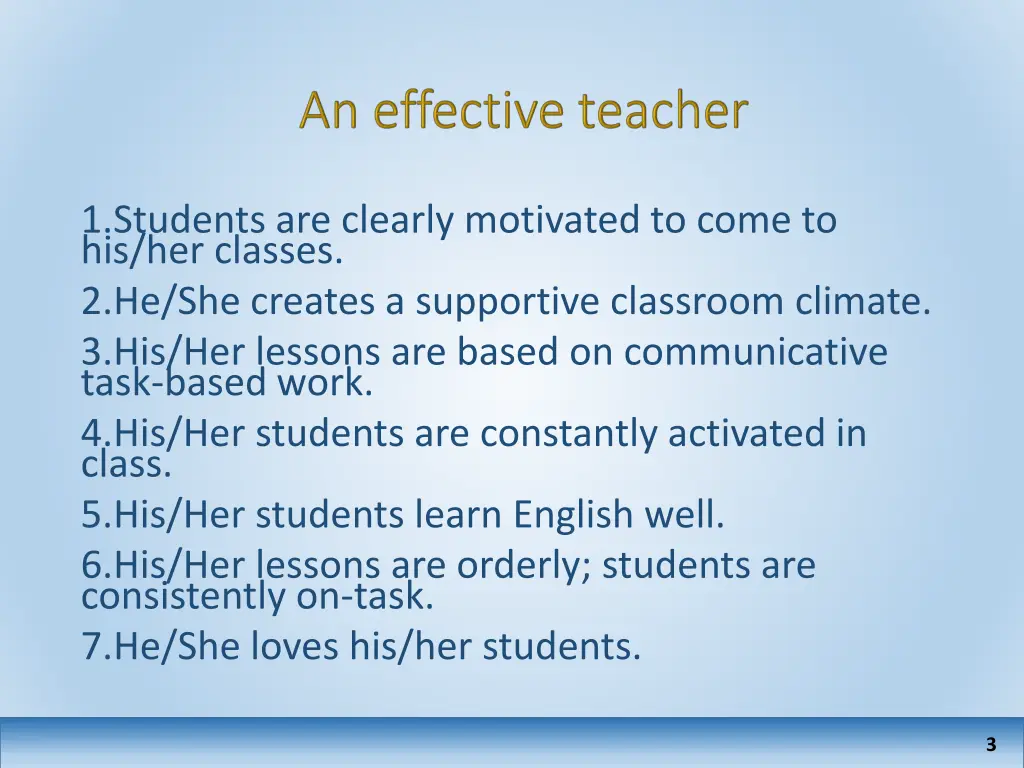 An effective teacher

1.Students are clearly motivated to come to his/her classes.
2.He/She creates a supportive classroom climate.
3.His/Her lessons are based on communicative task-based work.
4.His/Her students are constantly activated in class.
5.His/Her students learn English well.
6.His/Her lessons are orderly; students are consistently on-task.
7.He/She loves his/her students.

3